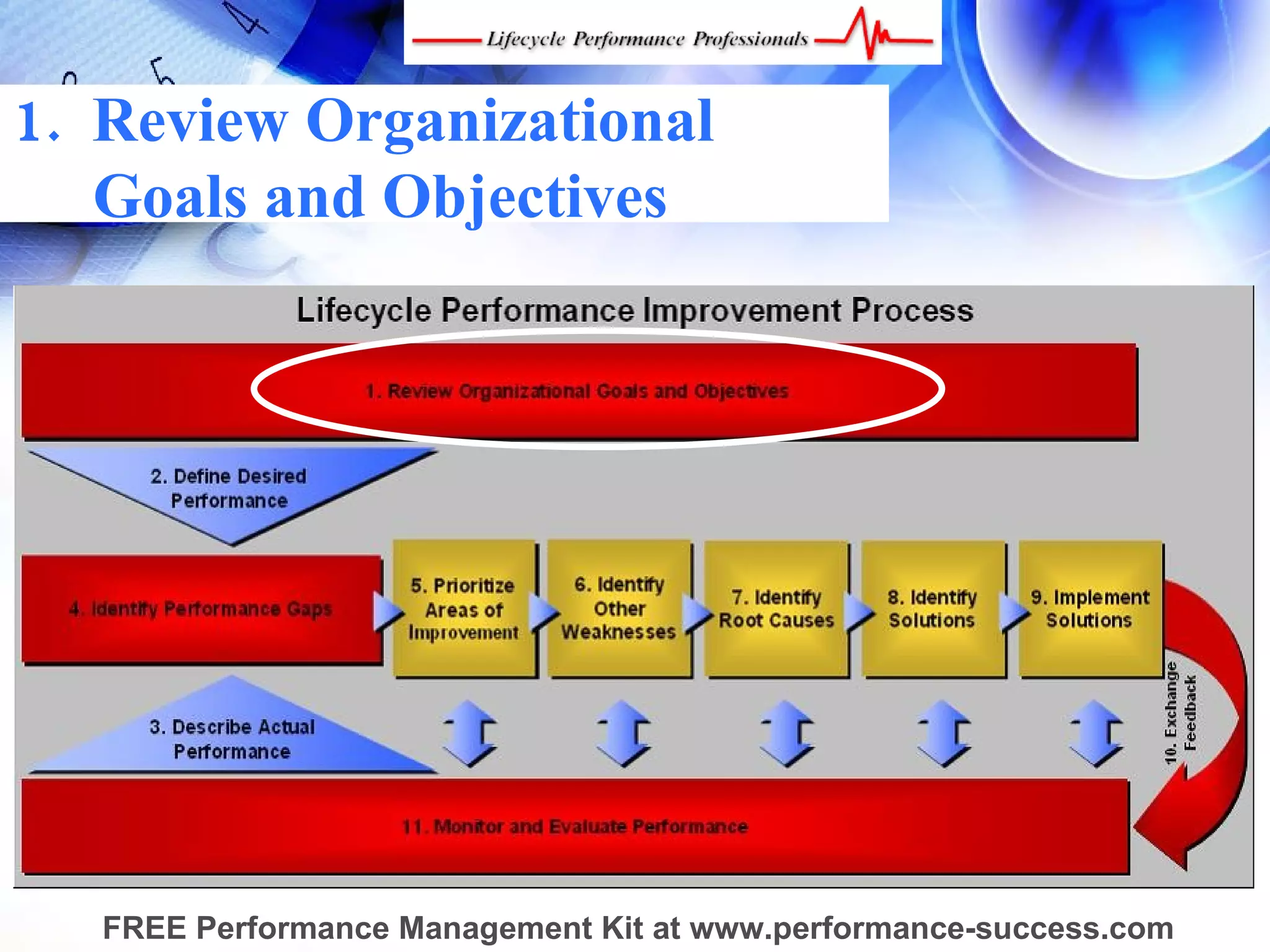 Lifecycle Performance Professionals

1. Review Organizational Goals and Objectives

Lifecycle Performance Improvement Process

1. Review Organizational Goals and Objectives

2. Define Desired Performance

4. Identify Performance Gaps

5. Prioritize Areas of Improvement

6. Identify Other Weaknesses

7. Identify Root Causes

8. Identify Solutions

9. Implement Solutions

10. Exchange Feedback

3. Describe Actual Performance

11. Monitor and Evaluate Performance

FREE Performance Management Kit at www.performance-success.com